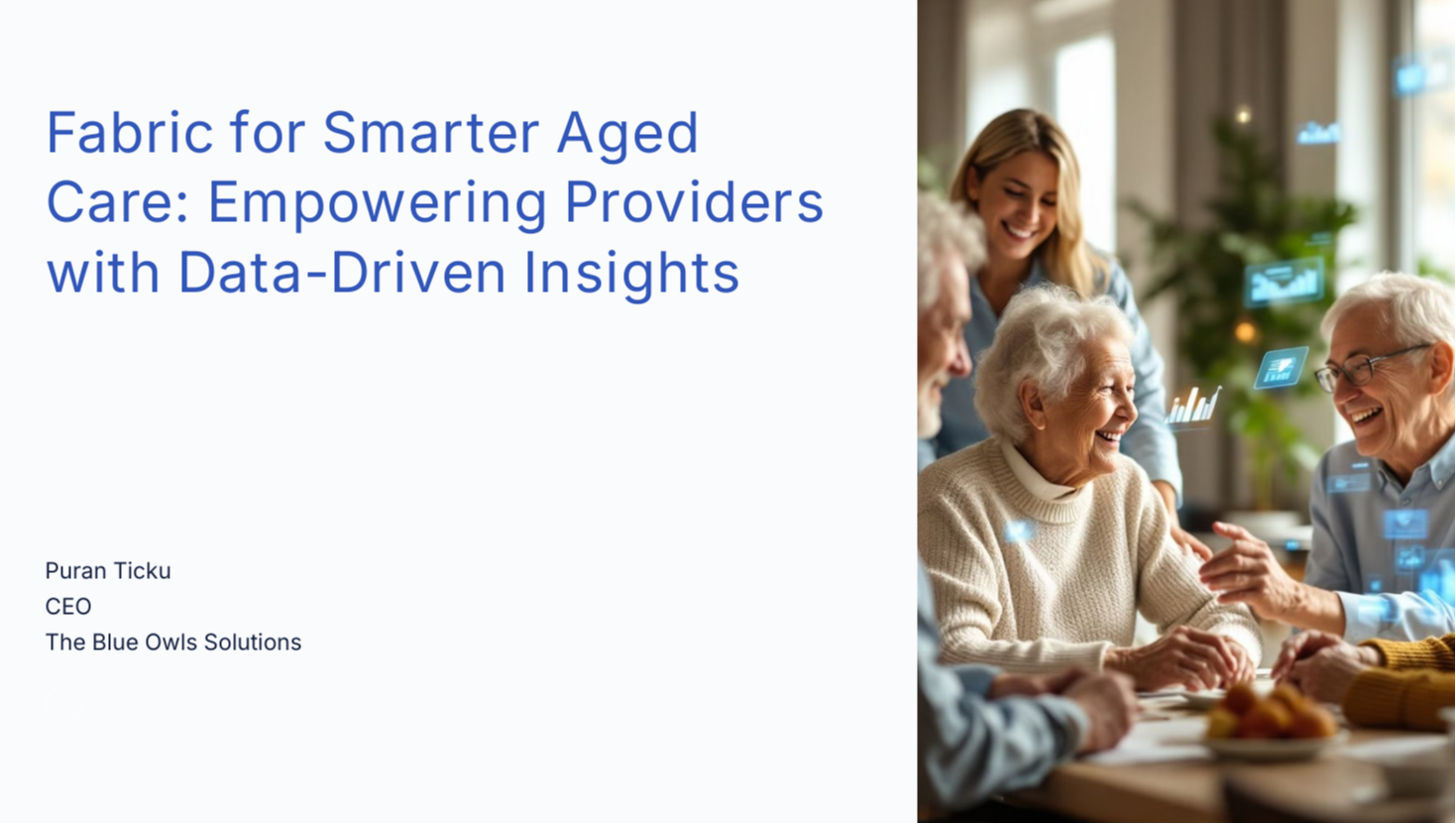 Fabric for Smarter Aged Care: Empowering Providers with Data-Driven Insights

Puran Ticku
CEO
The Blue Owls Solutions